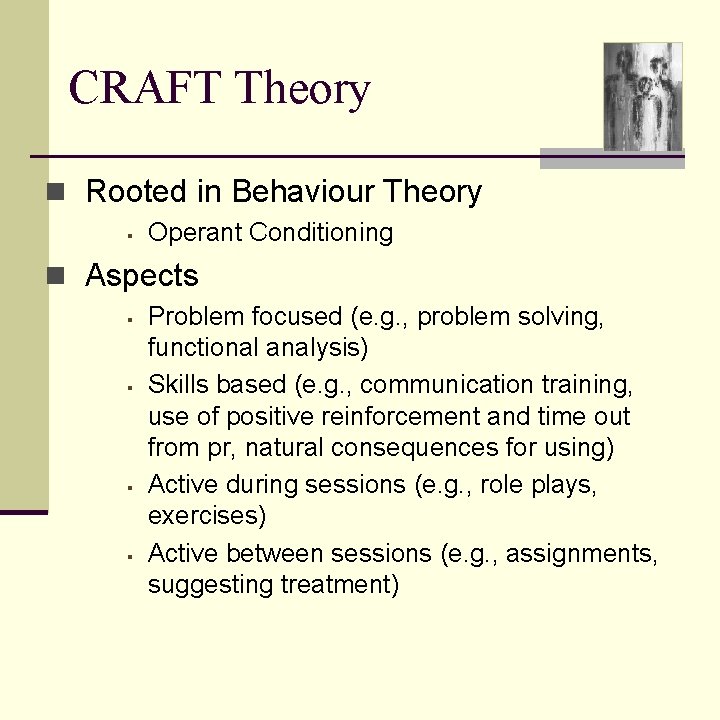 CRAFT Theory

Rooted in Behaviour Theory

Operant Conditioning

Aspects

Problem focused (e.g., problem solving, functional analysis)

Skills based (e.g., communication training, use of positive reinforcement and time out from pr, natural consequences for using)

Active during sessions (e.g., role plays, exercises)

Active between sessions (e.g., assignments, suggesting treatment)